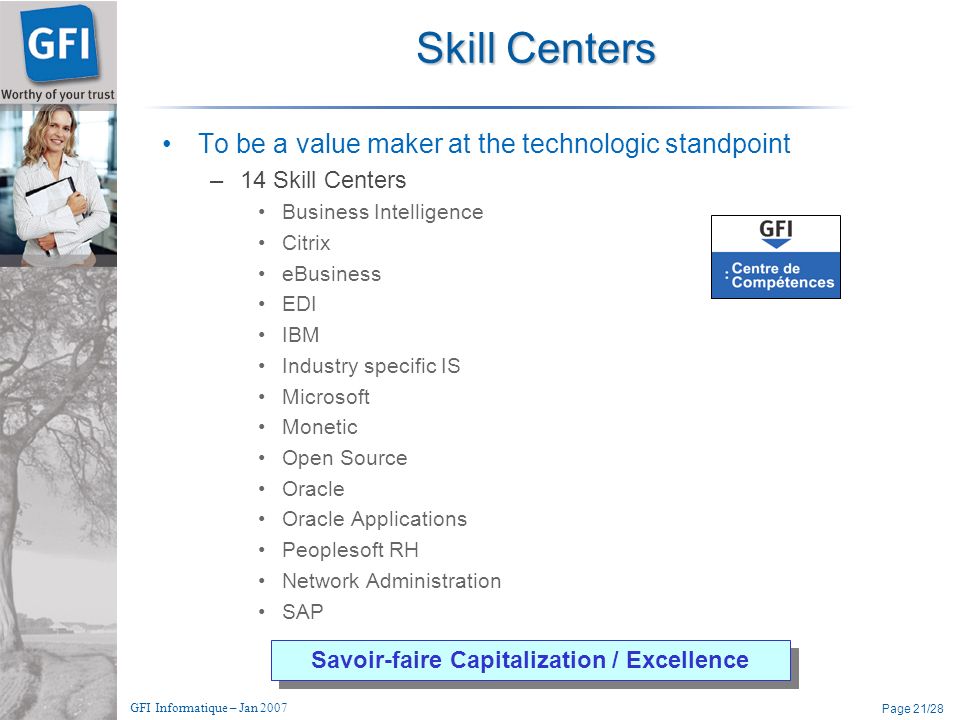 GFI
Worthy of your trust

Skill Centers

• To be a value maker at the technologic standpoint
– 14 Skill Centers
• Business Intelligence
• Citrix
• eBusiness
• EDI
• IBM
• Industry specific IS
• Microsoft
• Monetic
• Open Source
• Oracle
• Oracle Applications
• Peoplesoft RH
• Network Administration
• SAP

GFI
Centre de Compétences

Savoir-faire Capitalization / Excellence

GFI Informatique – Jan 2007

Page 21/28